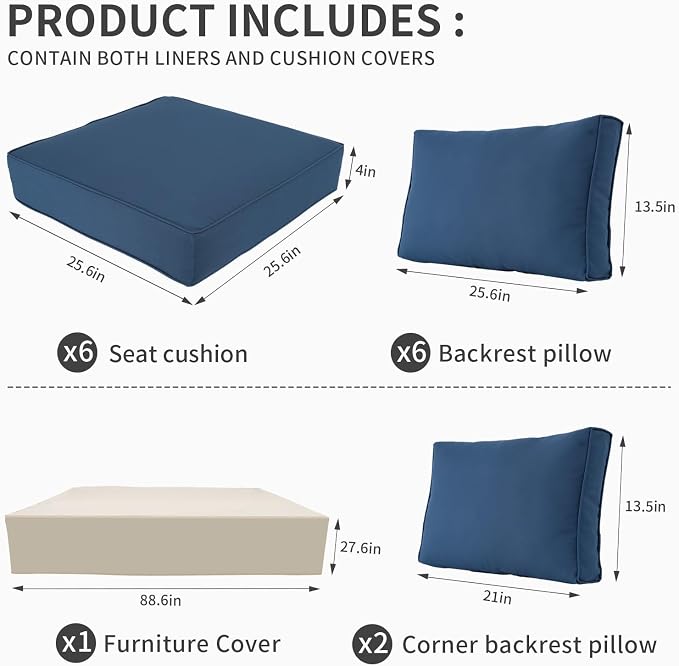 PRODUCT INCLUDES :
CONTAIN BOTH LINERS AND CUSHION COVERS

4in
25.6in
25.6in

13.5in
25.6in

x6 Seat cushion

x6 Backrest pillow

27.6in
88.6in

13.5in
21in

x1 Furniture Cover

x2 Corner backrest pillow